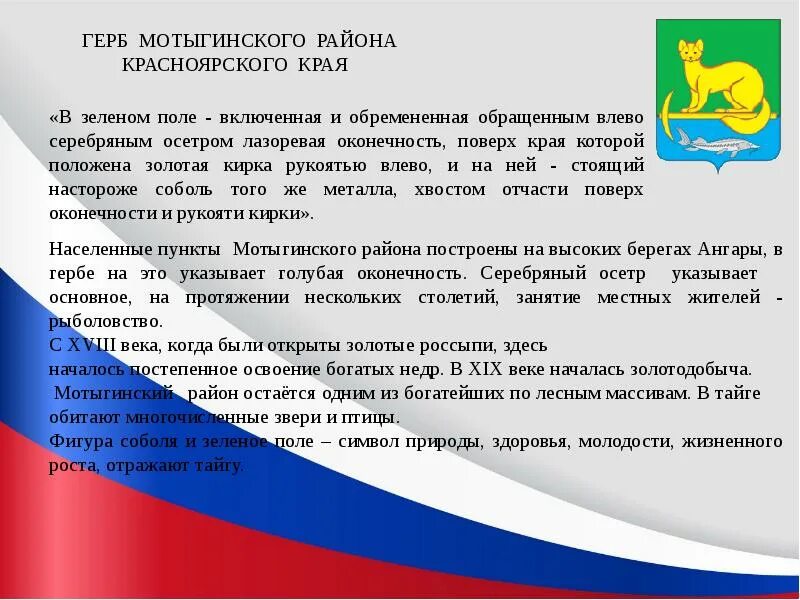 ГЕРБ МОТЫГИНСКОГО РАЙОНА КРАСНОЯРСКОГО КРАЯ

«В зеленом поле - включенная и обремененная обращенным влево серебряным осетром лазоревая оконечность, поверх края которой положена золотая кирка рукоятью влево, и на ней - стоящий настороже соболь того же металла, хвостом отчасти поверх оконечности и рукояти кирки».

Населенные пункты Мотыгинского района построены на высоких берегах Ангары, в гербе на это указывает голубая оконечность. Серебряный осетр указывает основное, на протяжении нескольких столетий, занятие местных жителей - рыболовство.
С XVIII века, когда были открыты золотые россыпи, здесь
началось постепенное освоение богатых недр. В XIX веке началась золотодобыча.
Мотыгинский район остаётся одним из богатейших по лесным массивам. В тайге обитают многочисленные звери и птицы.
Фигура соболя и зеленое поле – символ природы, здоровья, молодости, жизненного роста, отражают тайгу.